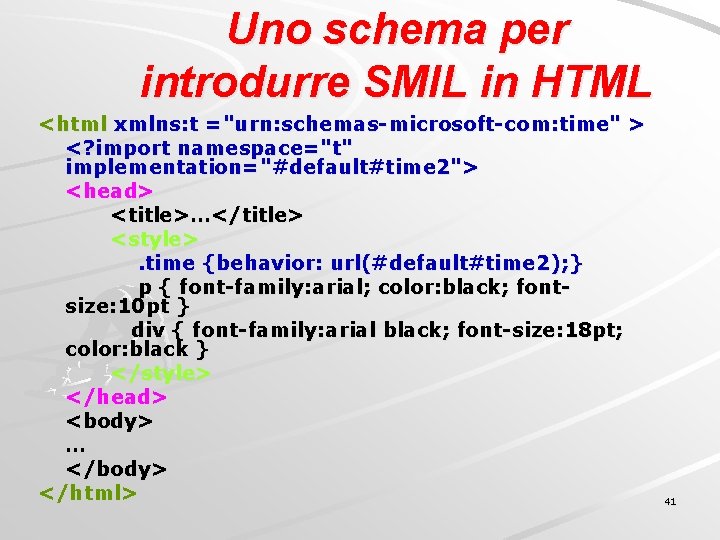 Uno schema per introdurre SMIL in HTML

<html xmlns:t ="urn:schemas-microsoft-com:time" >
<?import namespace="t" implementation="#default#time2">
<head>
<title>…</title>
<style>
.time {behavior: url(#default#time2);}
p { font-family:arial; color:black; font-size:10pt }
div { font-family:arial black; font-size:18pt; color:black }
</style>
</head>
<body>
…
</body>
</html>

41